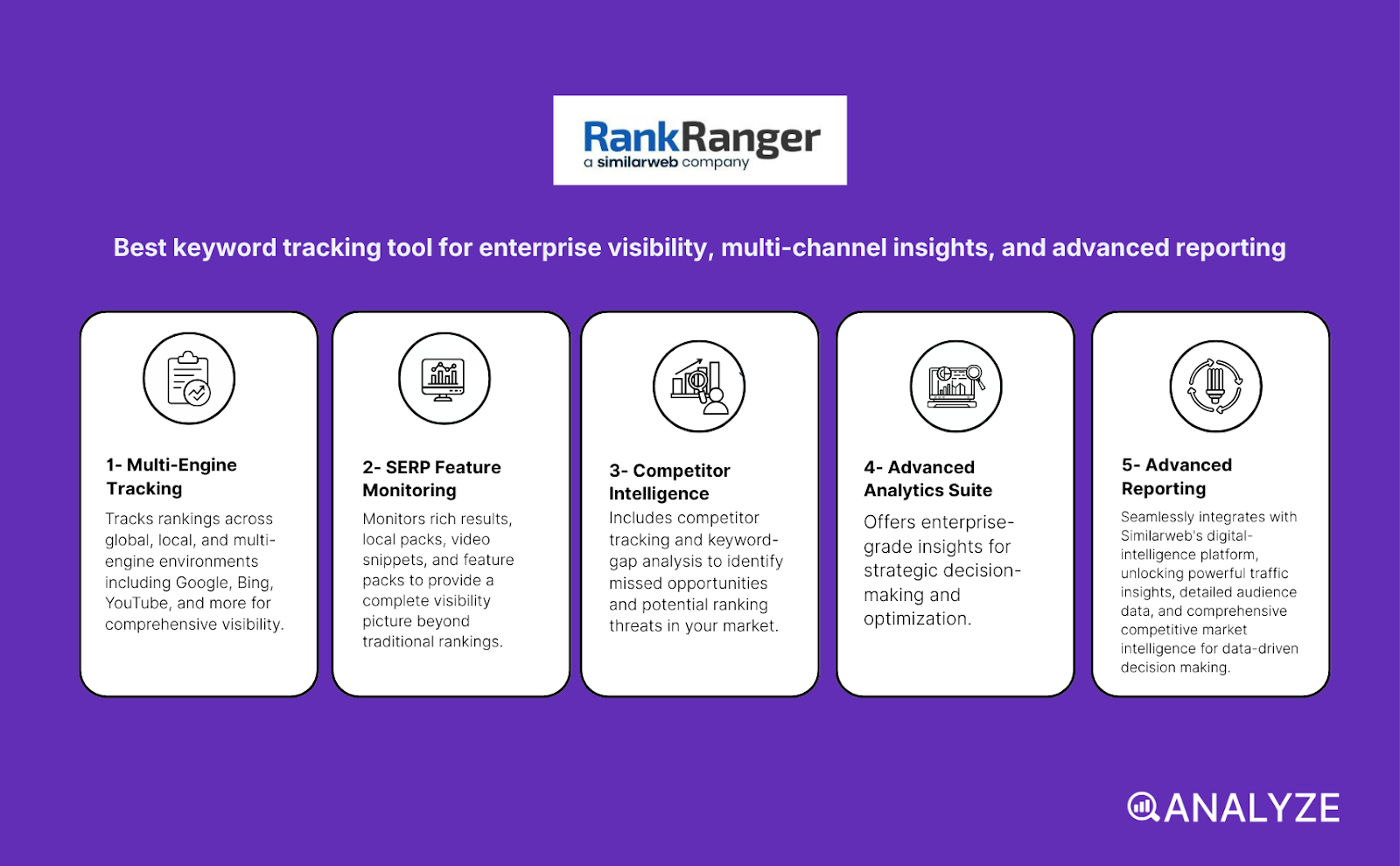 RankRanger
a similarweb company

Best keyword tracking tool for enterprise visibility, multi-channel insights, and advanced reporting

1- Multi-Engine Tracking
Tracks rankings across global, local, and multi-engine environments including Google, Bing, YouTube, and more for comprehensive visibility.

2- SERP Feature Monitoring
Monitors rich results, local packs, video snippets, and feature packs to provide a complete visibility picture beyond traditional rankings.

3- Competitor Intelligence
Includes competitor tracking and keyword-gap analysis to identify missed opportunities and potential ranking threats in your market.

4- Advanced Analytics Suite
Offers enterprise-grade insights for strategic decision-making and optimization.

5- Advanced Reporting
Seamlessly integrates with Similarweb's digital-intelligence platform, unlocking powerful traffic insights, detailed audience data, and comprehensive competitive market intelligence for data-driven decision making.

ANALYZE